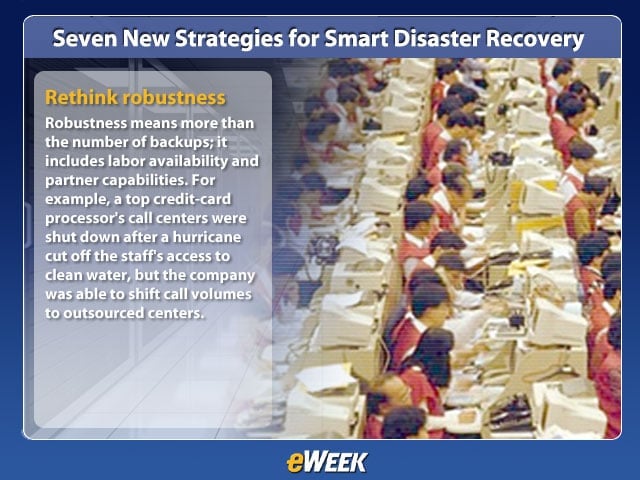 Seven New Strategies for Smart Disaster Recovery

Rethink robustness

Robustness means more than the number of backups; it includes labor availability and partner capabilities. For example, a top credit-card processor's call centers were shut down after a hurricane cut off the staff's access to clean water, but the company was able to shift call volumes to outsourced centers.

eWEEK